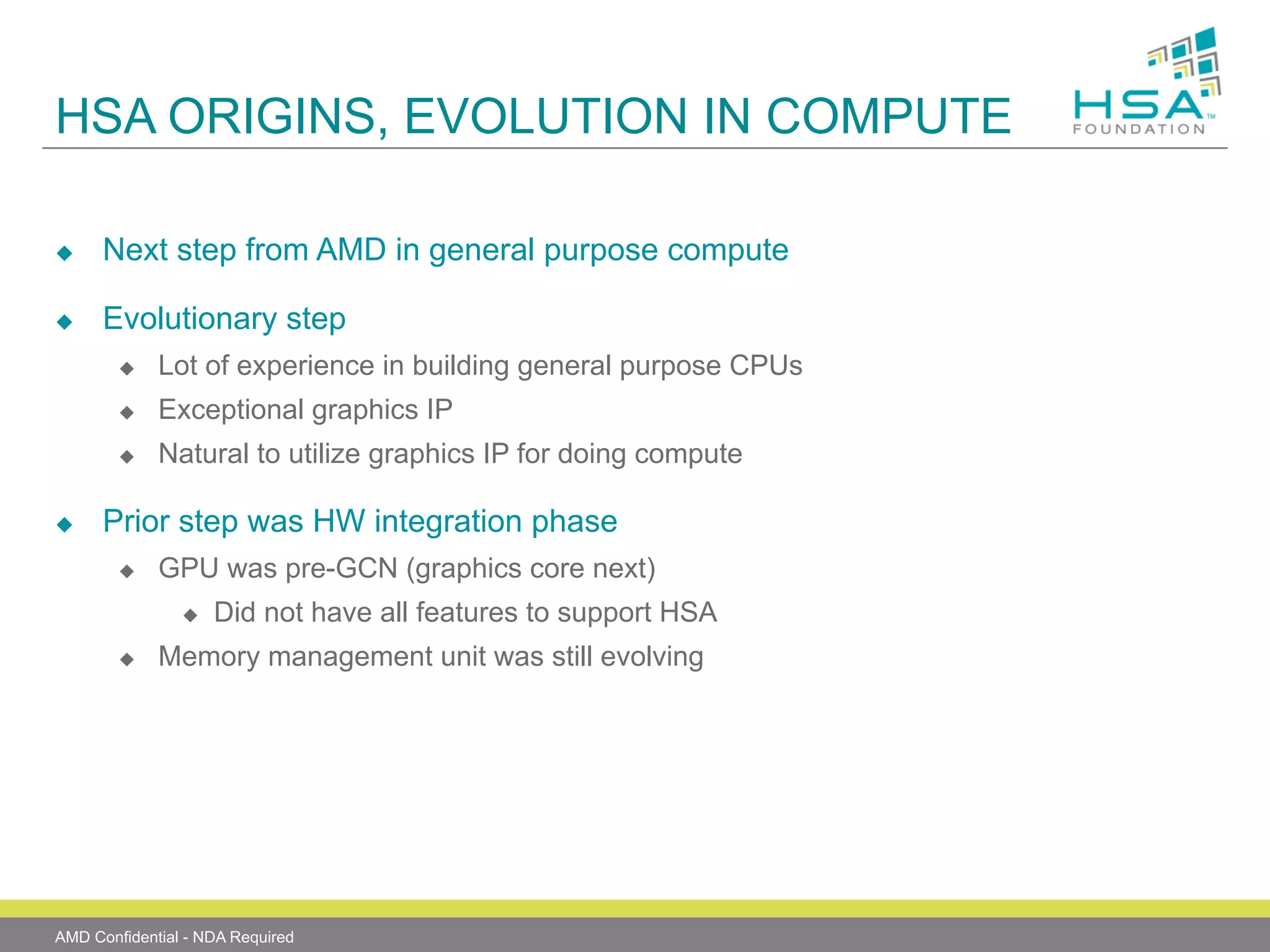 HSA ORIGINS, EVOLUTION IN COMPUTE

HSA™
FOUNDATION

◆ Next step from AMD in general purpose compute

◆ Evolutionary step
◆ Lot of experience in building general purpose CPUs
◆ Exceptional graphics IP
◆ Natural to utilize graphics IP for doing compute

◆ Prior step was HW integration phase
◆ GPU was pre-GCN (graphics core next)
◆ Did not have all features to support HSA
◆ Memory management unit was still evolving

AMD Confidential - NDA Required